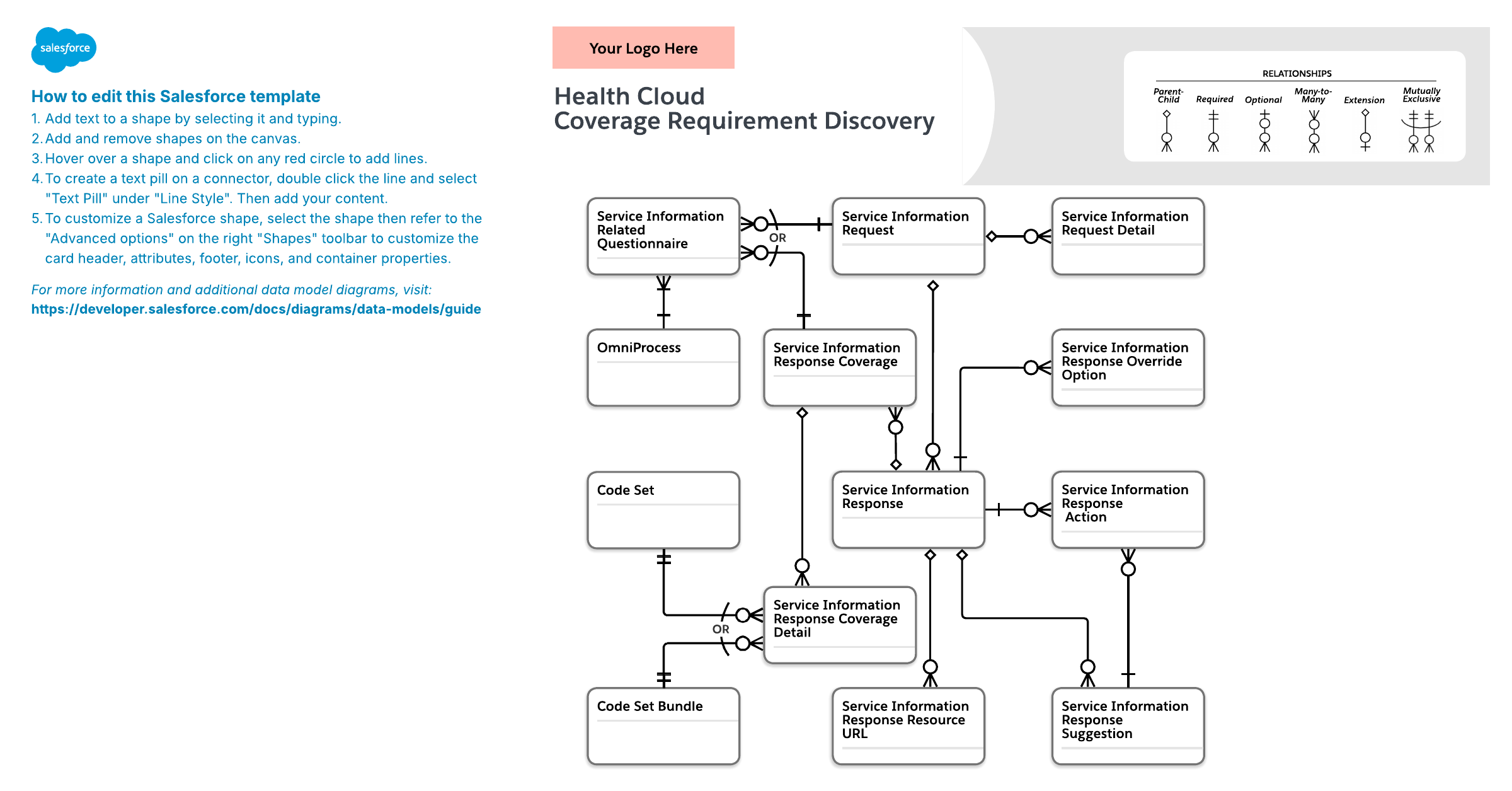 salesforce

How to edit this Salesforce template

1. Add text to a shape by selecting it and typing.
2. Add and remove shapes on the canvas.
3. Hover over a shape and click on any red circle to add lines.
4. To create a text pill on a connector, double click the line and select "Text Pill" under "Line Style". Then add your content.
5. To customize a Salesforce shape, select the shape then refer to the "Advanced options" on the right "Shapes" toolbar to customize the card header, attributes, footer, icons, and container properties.

For more information and additional data model diagrams, visit:
https://developer.salesforce.com/docs/diagrams/data-models/guide

Your Logo Here

Health Cloud
Coverage Requirement Discovery

RELATIONSHIPS
Parent-Child
Required
Optional
Many-to-Many
Extension
Mutually Exclusive

Service Information Related Questionnaire

OR

Service Information Request

Service Information Request Detail

OmniProcess

Service Information Response Coverage

Service Information Response Override Option

Code Set

Service Information Response

Service Information Response Action

OR

Service Information Response Coverage Detail

Code Set Bundle

Service Information Response Resource URL

Service Information Response Suggestion